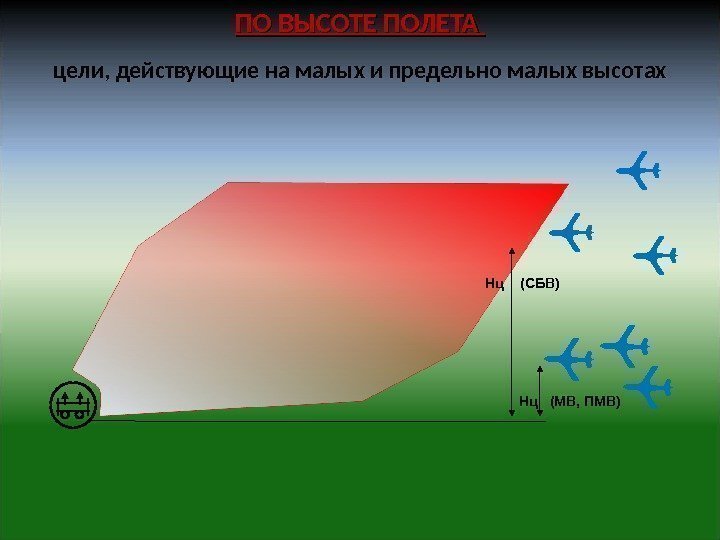 ПО ВЫСОТЕ ПОЛЕТА

цели, действующие на малых и предельно малых высотах

Нц (СБВ)

Нц (МВ, ПМВ)